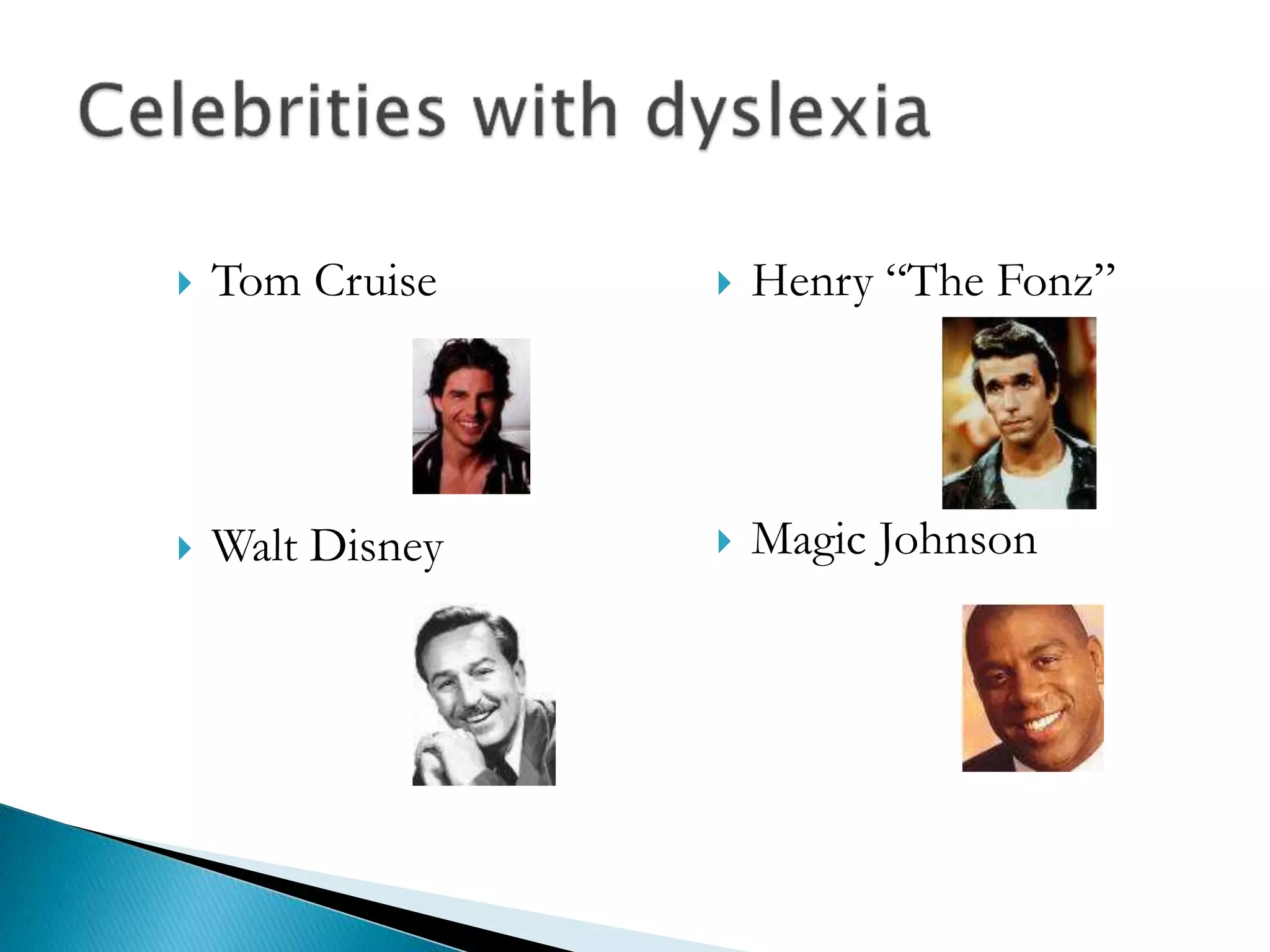 Celebrities with dyslexia

Tom Cruise

Walt Disney

Henry “The Fonz”

Magic Johnson